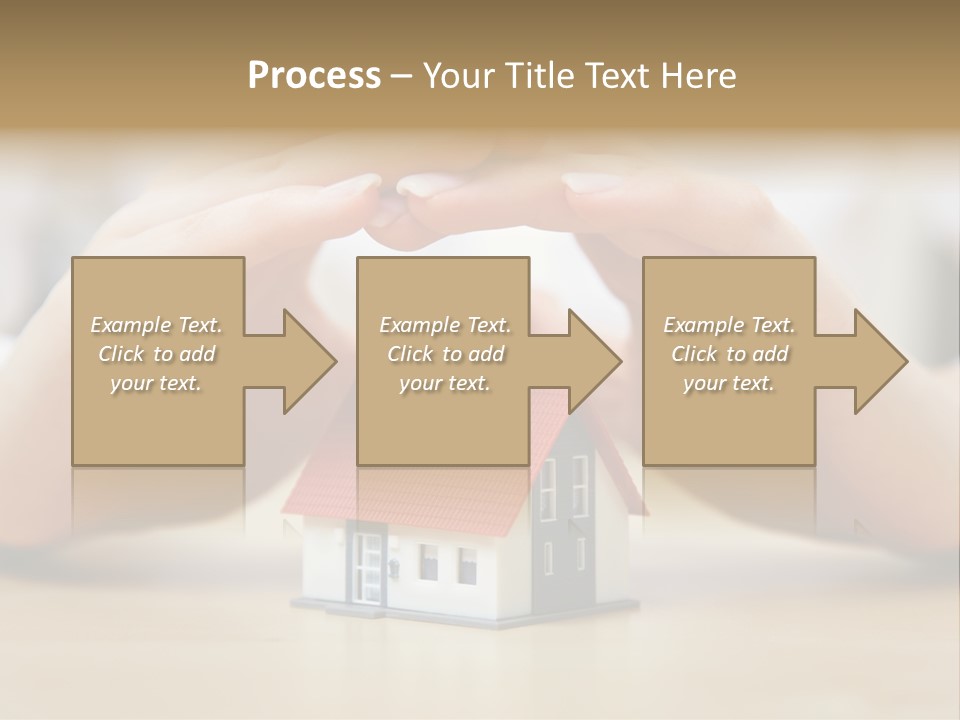 Process – Your Title Text Here

Example Text. Click to add your text.

Example Text. Click to add your text.

Example Text. Click to add your text.